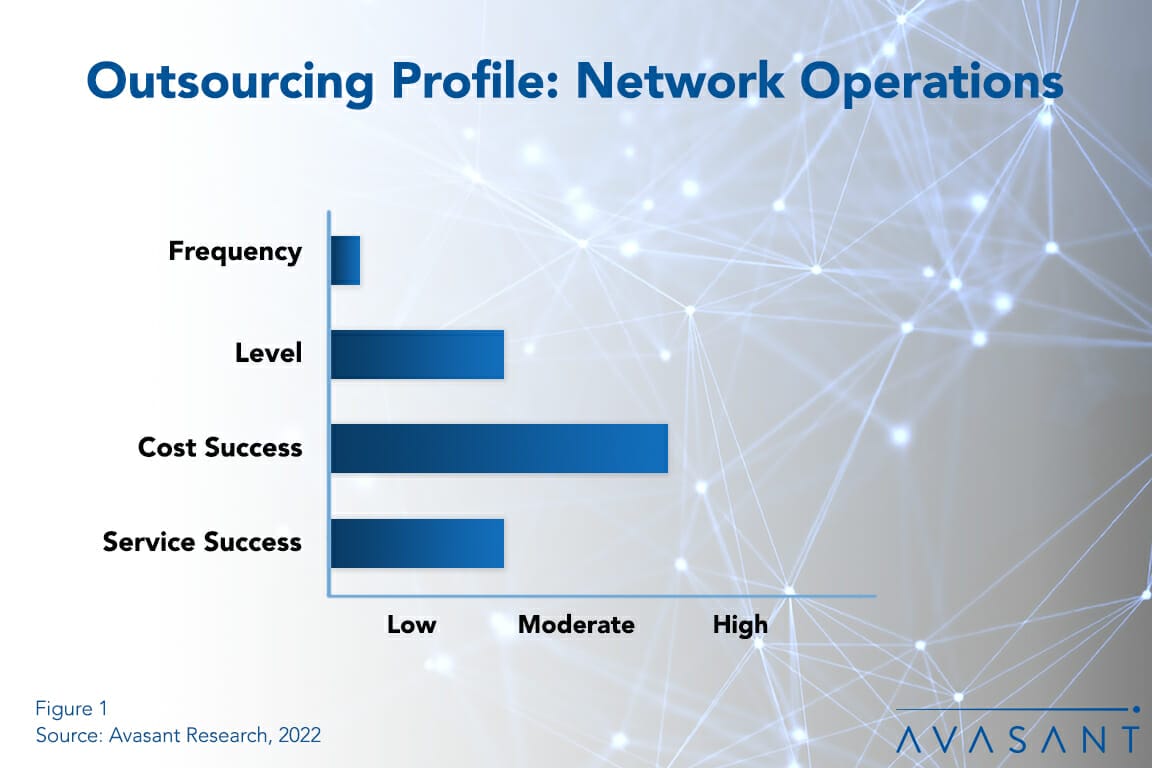 Outsourcing Profile: Network Operations

Frequency

Level

Cost Success

Service Success

Low Moderate High

Figure 1
Source: Avasant Research, 2022

AVASANT